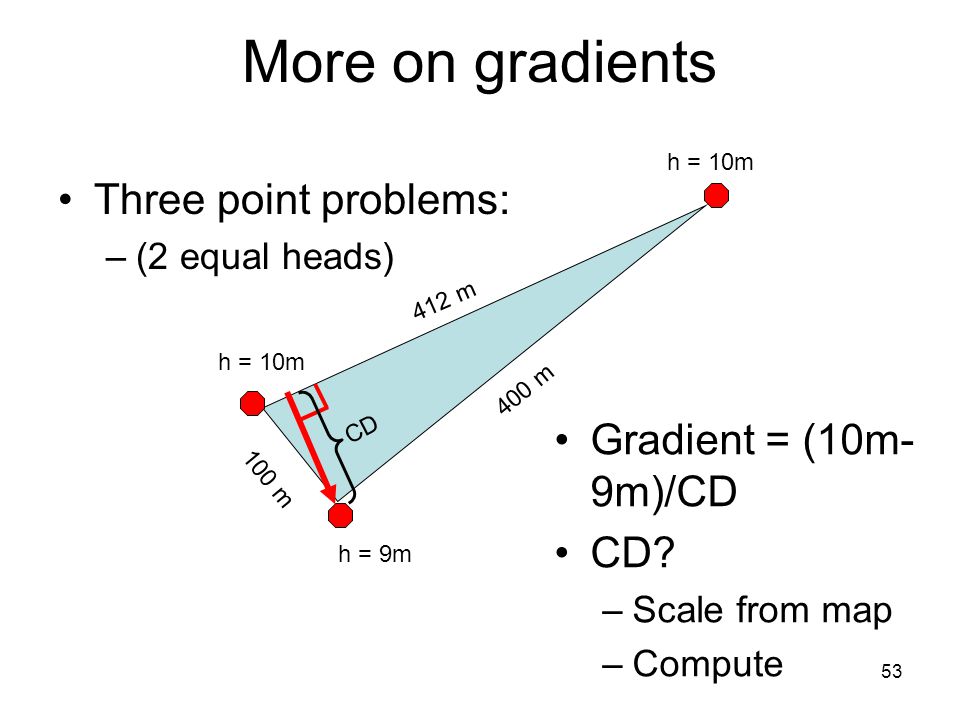 More on gradients

• Three point problems:
– (2 equal heads)

h = 10m

412 m

h = 10m

400 m

CD

100 m

h = 9m

• Gradient = (10m-9m)/CD
• CD?
– Scale from map
– Compute

53